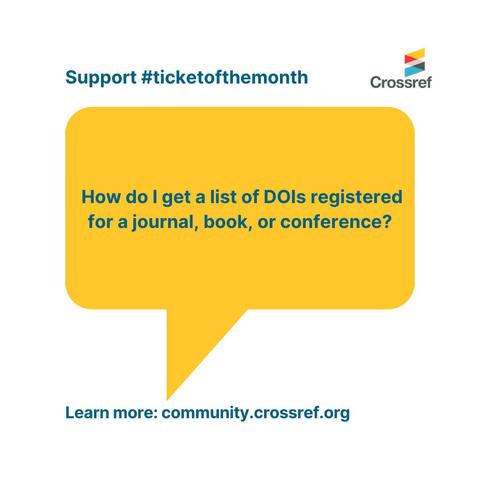 Support #ticketofthemonth

Crossref

How do I get a list of DOIs registered for a journal, book, or conference?

Learn more: community.crossref.org